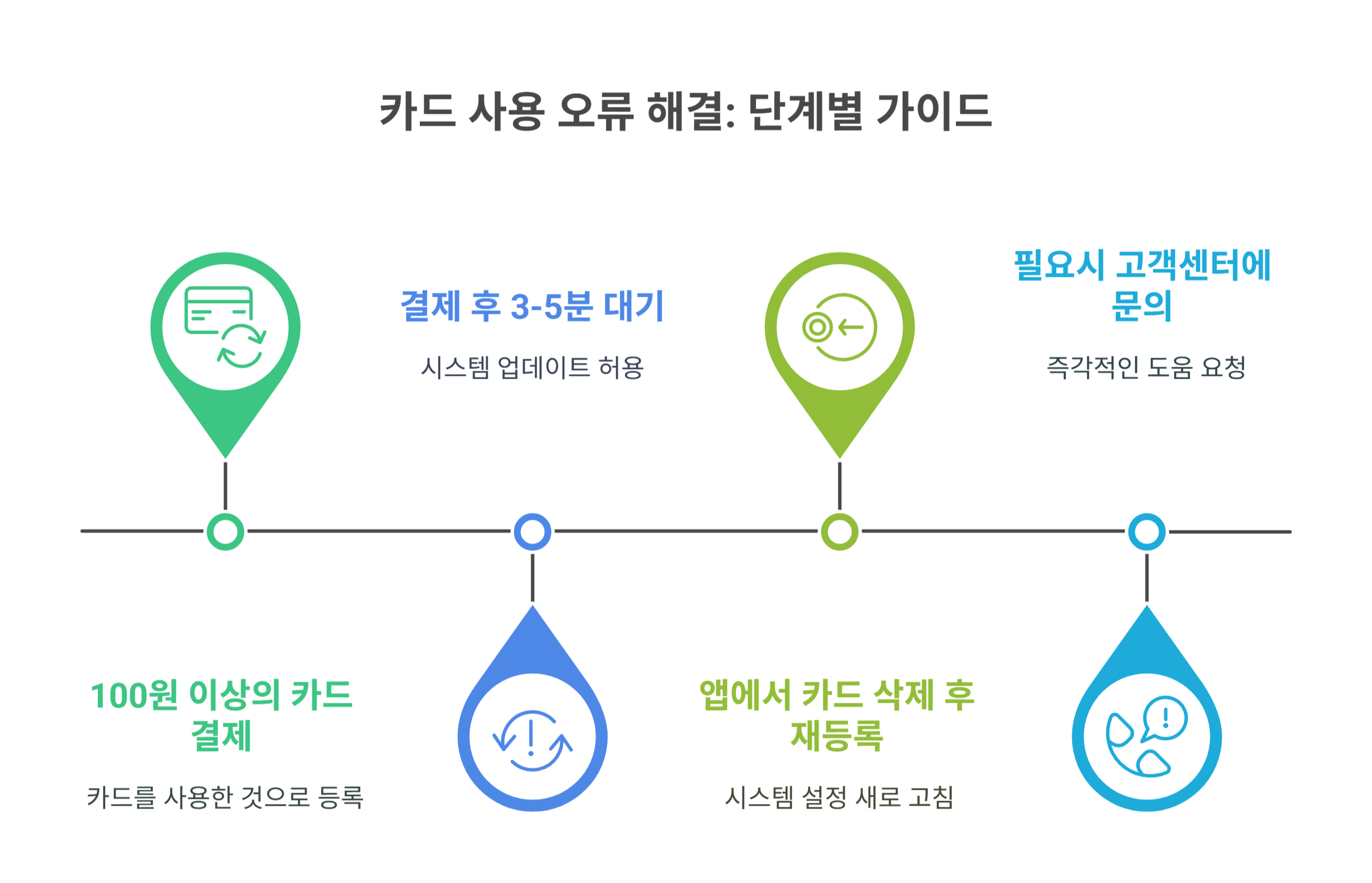 카드 사용 오류 해결: 단계별 가이드

100원 이상의 카드 결제

카드를 사용한 것으로 등록

결제 후 3-5분 대기

시스템 업데이트 허용

앱에서 카드 삭제 후 재등록

시스템 설정 새로 고침

필요시 고객센터에 문의

즉각적인 도움 요청